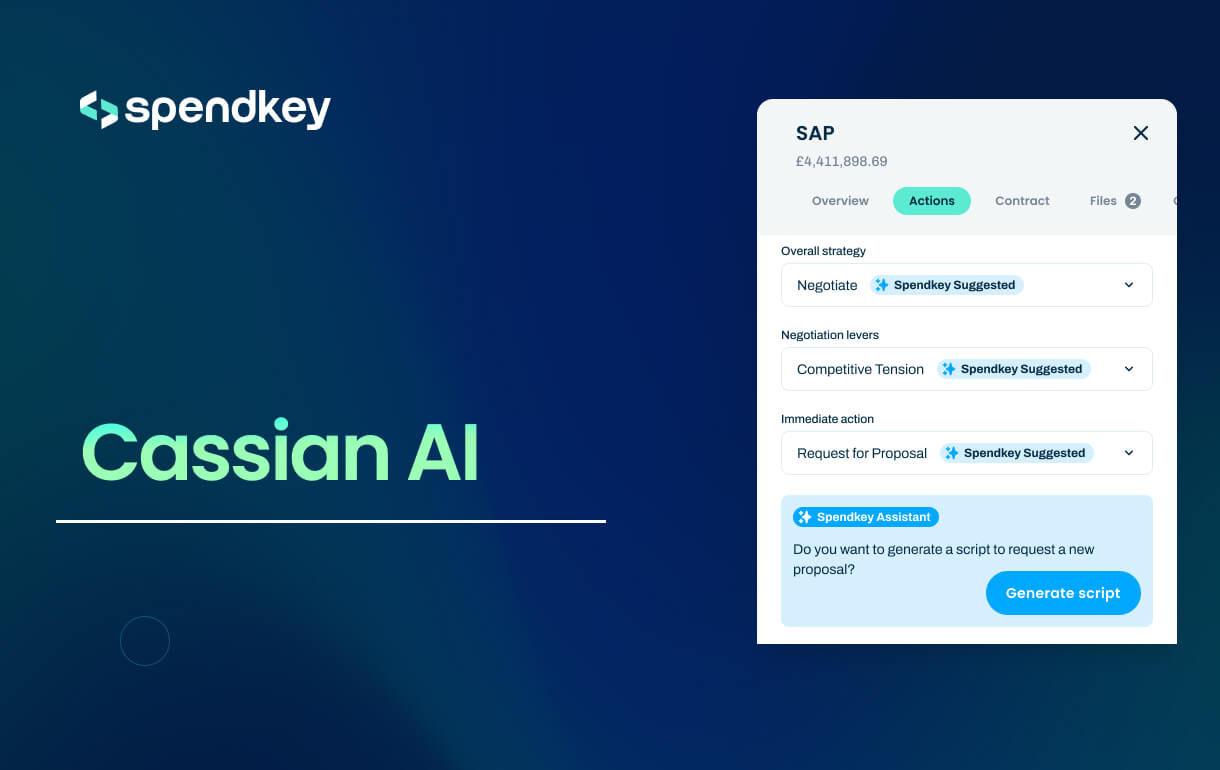 spendkey

Cassian AI

SAP
£4,411,898.69

Overview Actions Contract Files 2

Overall strategy
Negotiate Spendkey Suggested

Negotiation levers
Competitive Tension Spendkey Suggested

Immediate action
Request for Proposal Spendkey Suggested

Spendkey Assistant
Do you want to generate a script to request a new proposal?

Generate script